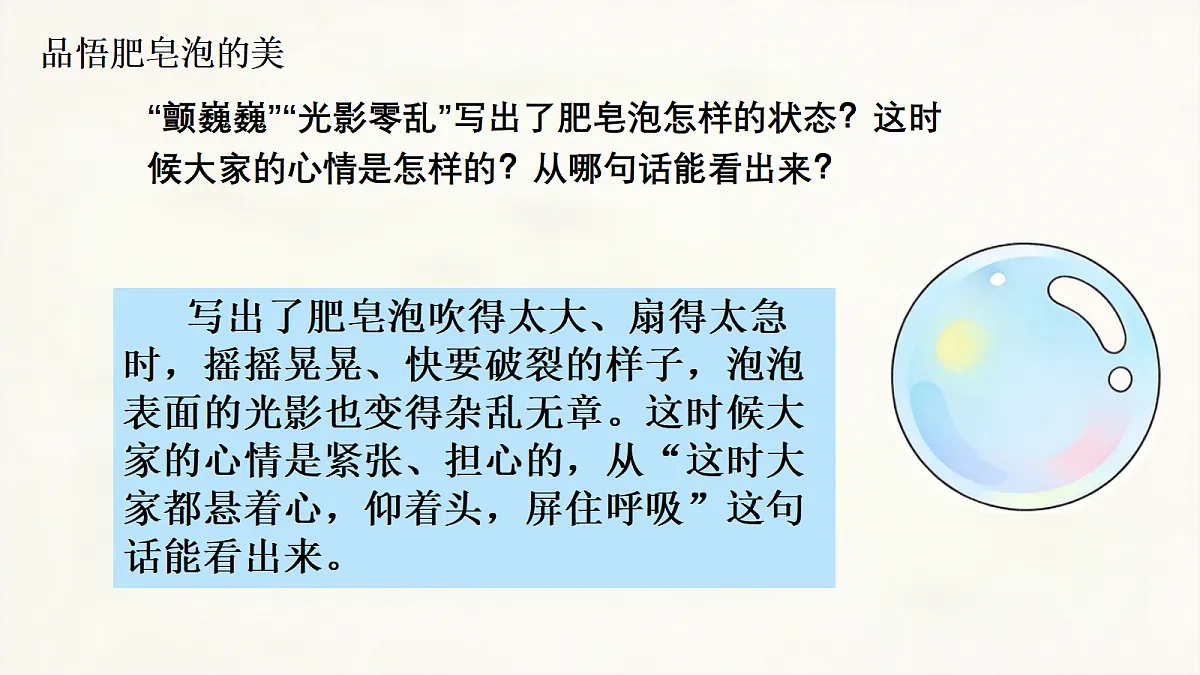 品悟肥皂泡的美

“颤巍巍”“光影零乱”写出了肥皂泡怎样的状态？这时候大家的心情是怎样的？从哪句话能看出来？

写出了肥皂泡吹得太大、扇得太急时，摇摇晃晃、快要破裂的样子，泡泡表面的光影也变得杂乱无章。这时候大家的心情是紧张、担心的，从“这时大家都悬着心，仰着头，屏住呼吸”这句话能看出来。